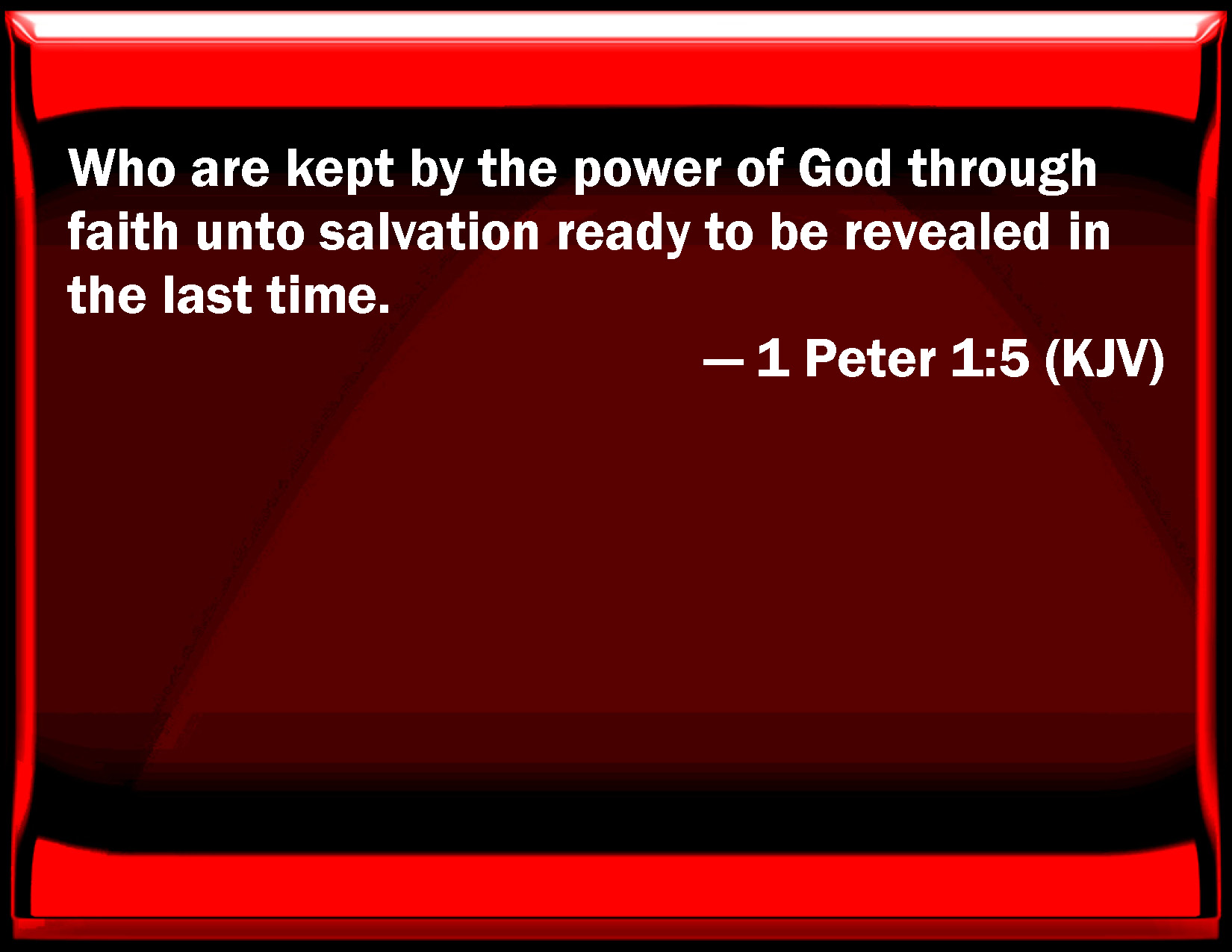 Who are kept by the power of God through faith unto salvation ready to be revealed in the last time.

— 1 Peter 1:5 (KJV)